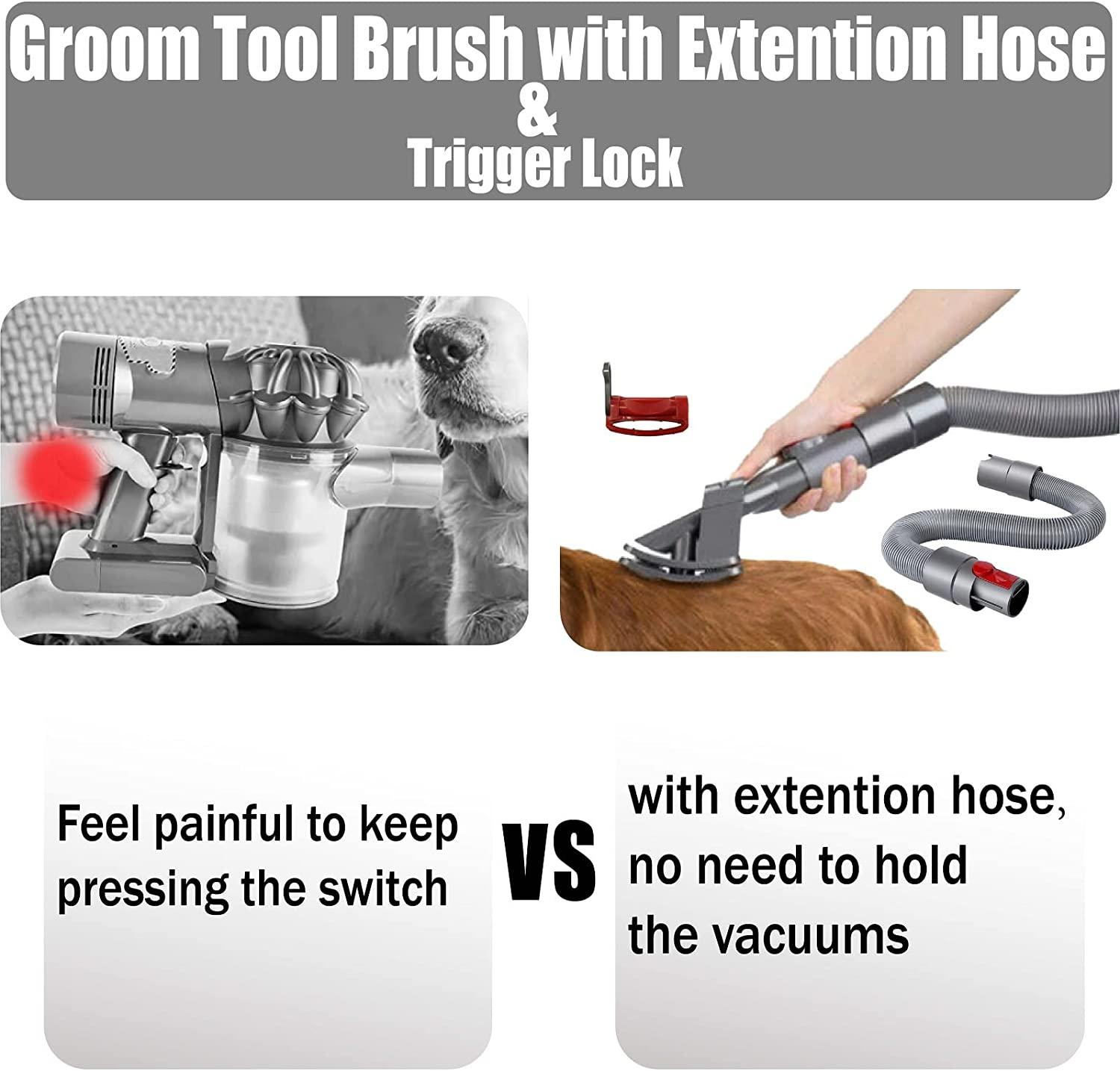 Groom Tool Brush with Extention Hose
&
Trigger Lock

Feel painful to keep pressing the switch

VS

with extention hose, no need to hold the vacuums